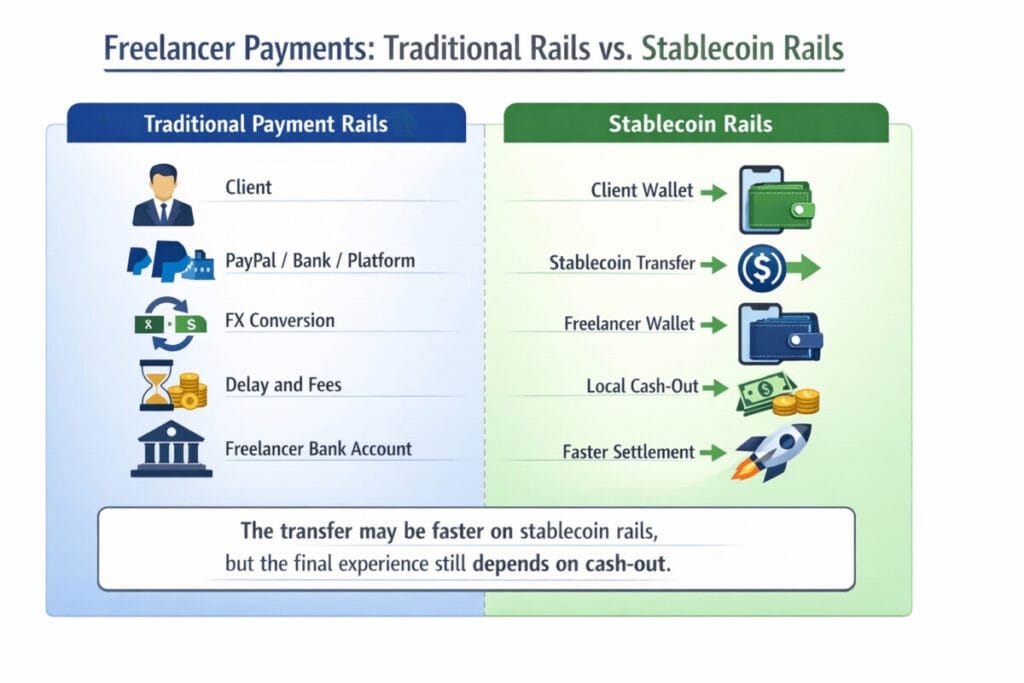 Freelancer Payments: Traditional Rails vs. Stablecoin Rails

Traditional Payment Rails

Client

PayPal / Bank / Platform

FX Conversion

Delay and Fees

Freelancer Bank Account

Stablecoin Rails

Client Wallet

Stablecoin Transfer

Freelancer Wallet

Local Cash-Out

Faster Settlement

The transfer may be faster on stablecoin rails, but the final experience still depends on cash-out.